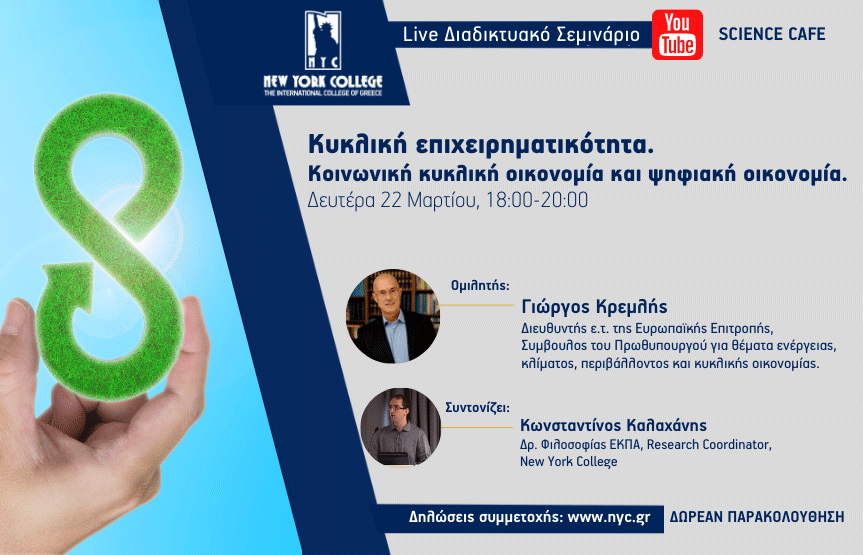 NYC
NEW YORK COLLEGE
THE INTERNATIONAL COLLEGE OF GREECE

Live Διαδικτυακό Σεμινάριο
You Tube
SCIENCE CAFE

Κυκλική επιχειρηματικότητα.
Κοινωνική κυκλική οικονομία και ψηφιακή οικονομία.
Δευτέρα 22 Μαρτίου, 18:00-20:00

Ομιλητής:
Γιώργος Κρεμλής
Διευθυντής ε.τ. της Ευρωπαϊκής Επιτροπής, Συμβουλος του Πρωθυπουργού για θέματα ενέργειας, κλίματος, περιβάλλοντος και κυκλικής οικονομίας.

Συντονίζει:
Κωνσταντίνος Καλαχάνης
Δρ. Φιλοσοφίας ΕΚΠΑ, Research Coordinator, New York College

Δηλώσεις συμμετοχής: www.nyc.gr
ΔΩΡΕΑΝ ΠΑΡΑΚΟΛΟΥΘΗΣΗ